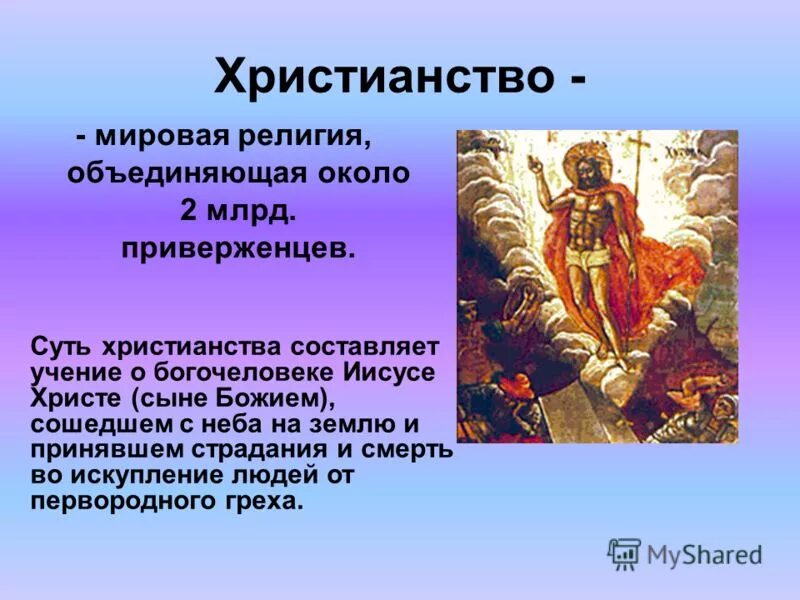 Христианство -

- мировая религия, объединяющая около 2 млрд. приверженцев.

Суть христианства составляет учение о богочеловеке Иисусе Христе (сыне Божием), сошедшем с неба на землю и принявшем страдания и смерть во искупление людей от первородного греха.

MyShared